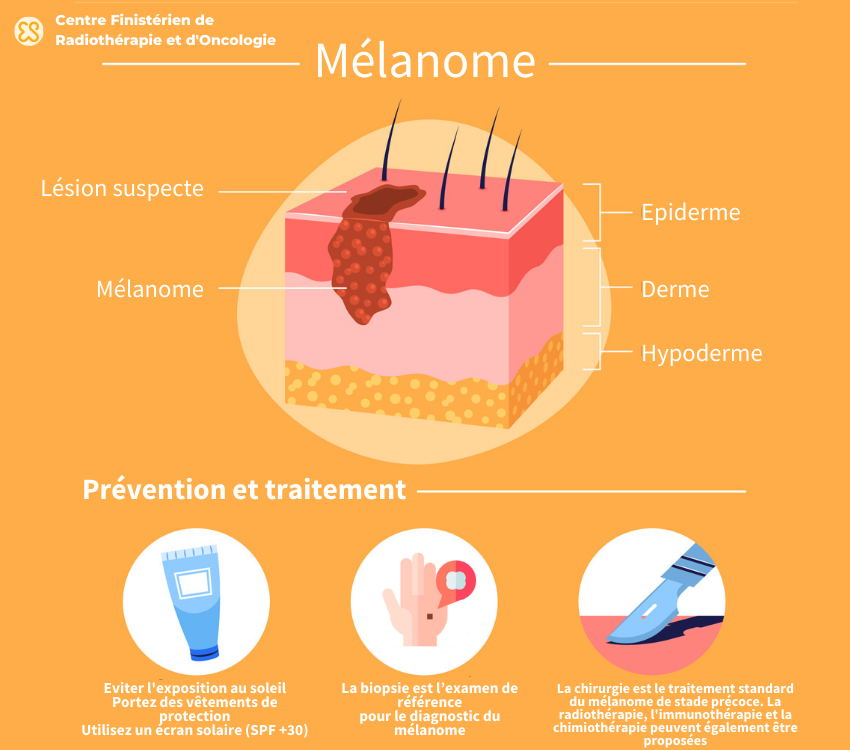 Centre Finistérien de Radiothérapie et d'Oncologie

Mélanome

Lésion suspecte

Mélanome

Epiderme

Derme

Hypoderme

Prévention et traitement

Eviter l'exposition au soleil
Portez des vêtements de protection
Utilisez un écran solaire (SPF +30)

La biopsie est l'examen de référence
pour le diagnostic du mélanome

La chirurgie est le traitement standard du mélanome de stade précoce. La radiothérapie, l'immunothérapie et la chimiothérapie peuvent également être proposées